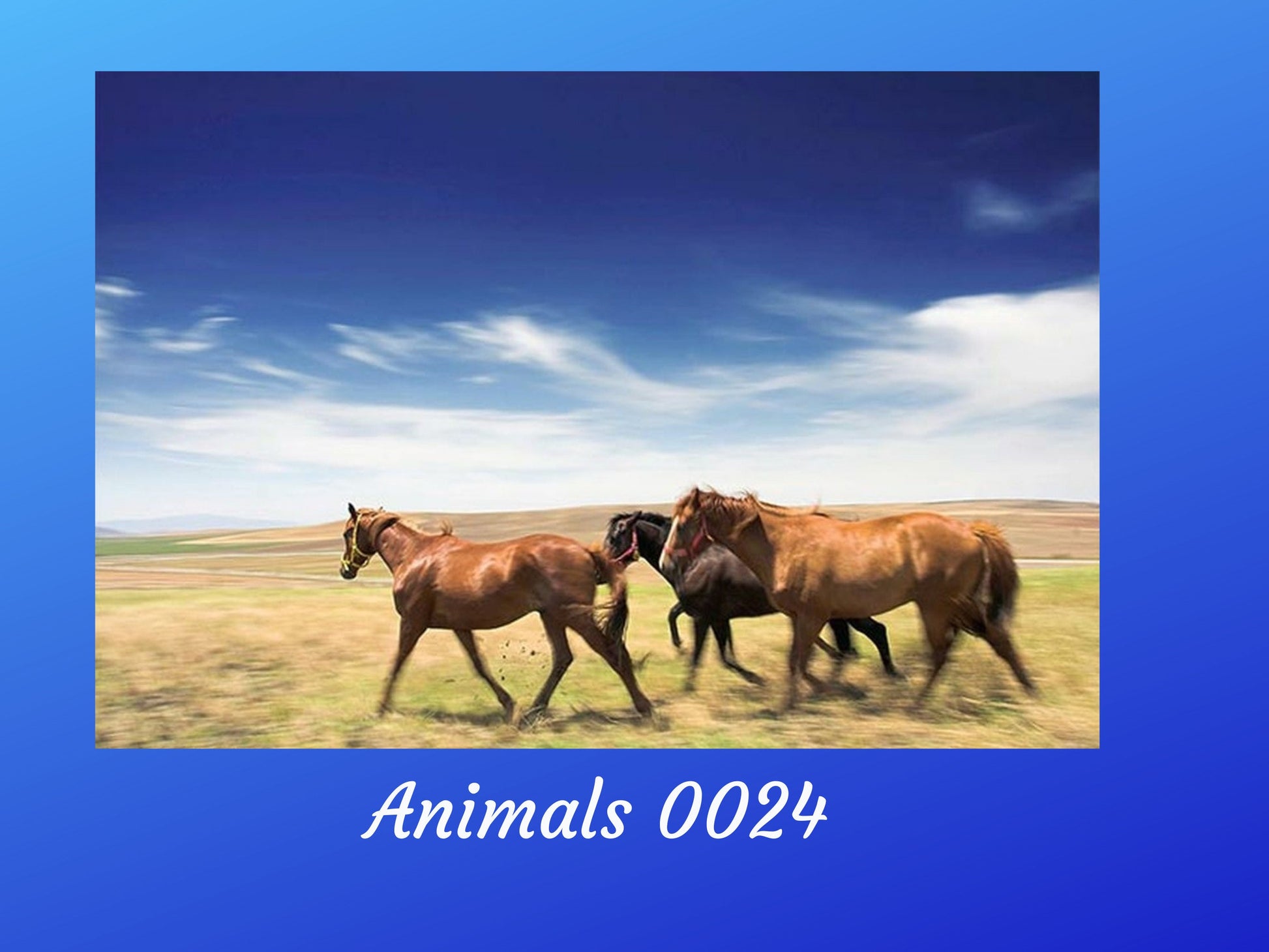 Animals 0024